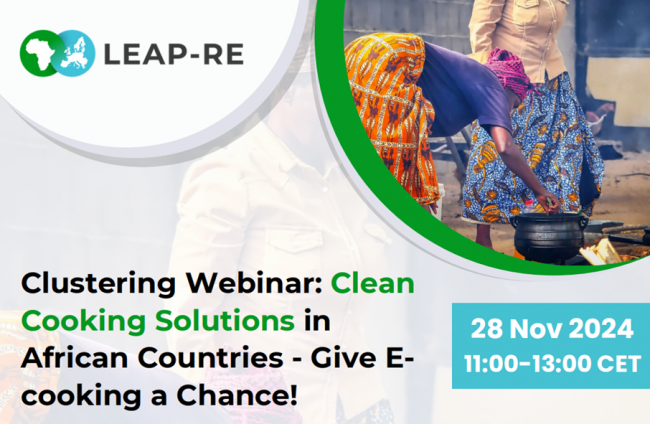 LEAP-RE

Clustering Webinar: Clean Cooking Solutions in African Countries - Give E-cooking a Chance!

28 Nov 2024
11:00–13:00 CET